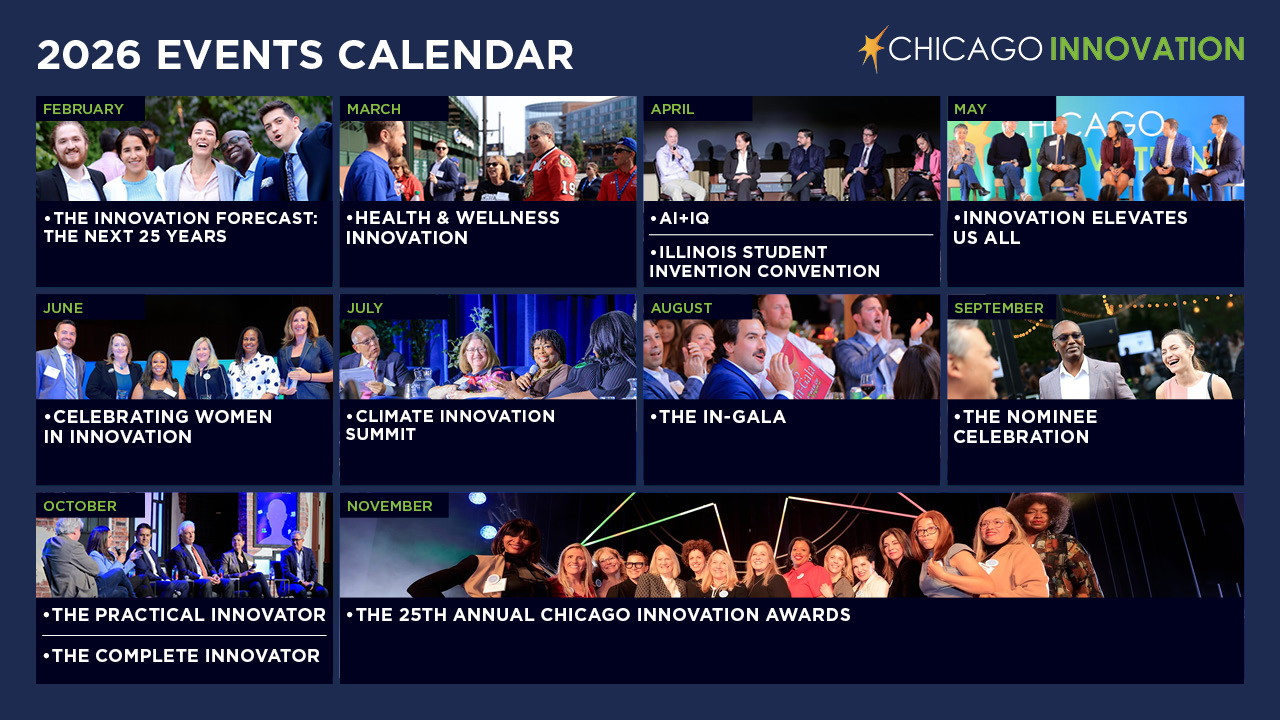 2026 EVENTS CALENDAR

CHICAGO INNOVATION

FEBRUARY
•THE INNOVATION FORECAST: THE NEXT 25 YEARS

MARCH
•HEALTH & WELLNESS INNOVATION

APRIL
•AI+IQ
•ILLINOIS STUDENT INVENTION CONVENTION

MAY
•INNOVATION ELEVATES US ALL

JUNE
•CELEBRATING WOMEN IN INNOVATION

JULY
•CLIMATE INNOVATION SUMMIT

AUGUST
•THE IN-GALA

SEPTEMBER
•THE NOMINEE CELEBRATION

OCTOBER
•THE PRACTICAL INNOVATOR
•THE COMPLETE INNOVATOR

NOVEMBER
•THE 25TH ANNUAL CHICAGO INNOVATION AWARDS